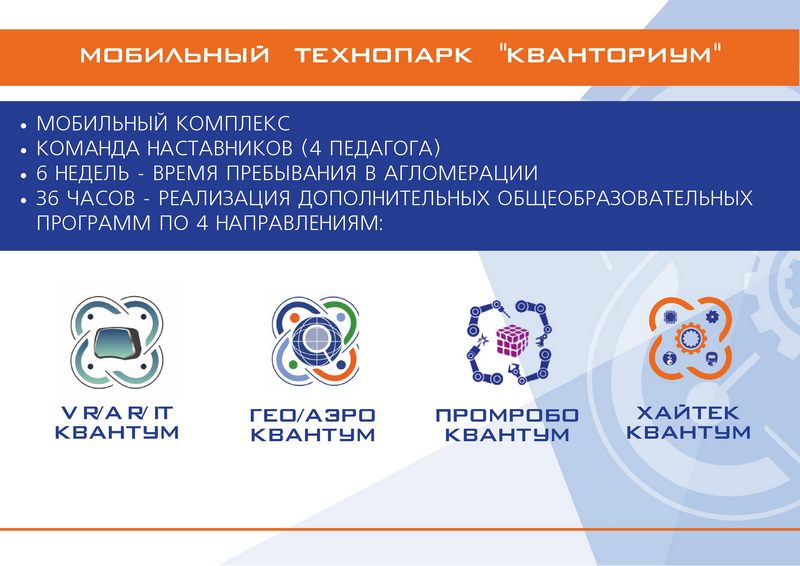 МОБИЛЬНЫЙ ТЕХНОПАРК "КВАНТОРИУМ"

• МОБИЛЬНЫЙ КОМПЛЕКС
• КОМАНДА НАСТАВНИКОВ (4 ПЕДАГОГА)
• 6 НЕДЕЛЬ - ВРЕМЯ ПРЕБЫВАНИЯ В АГЛОМЕРАЦИИ
• 36 ЧАСОВ - РЕАЛИЗАЦИЯ ДОПОЛНИТЕЛЬНЫХ ОБЩЕОБРАЗОВАТЕЛЬНЫХ ПРОГРАММ ПО 4 НАПРАВЛЕНИЯМ:

VR/AR/IT КВАНТУМ

ГЕО/АЭРО КВАНТУМ

ПРОМРОБО КВАНТУМ

ХАЙТЕК КВАНТУМ